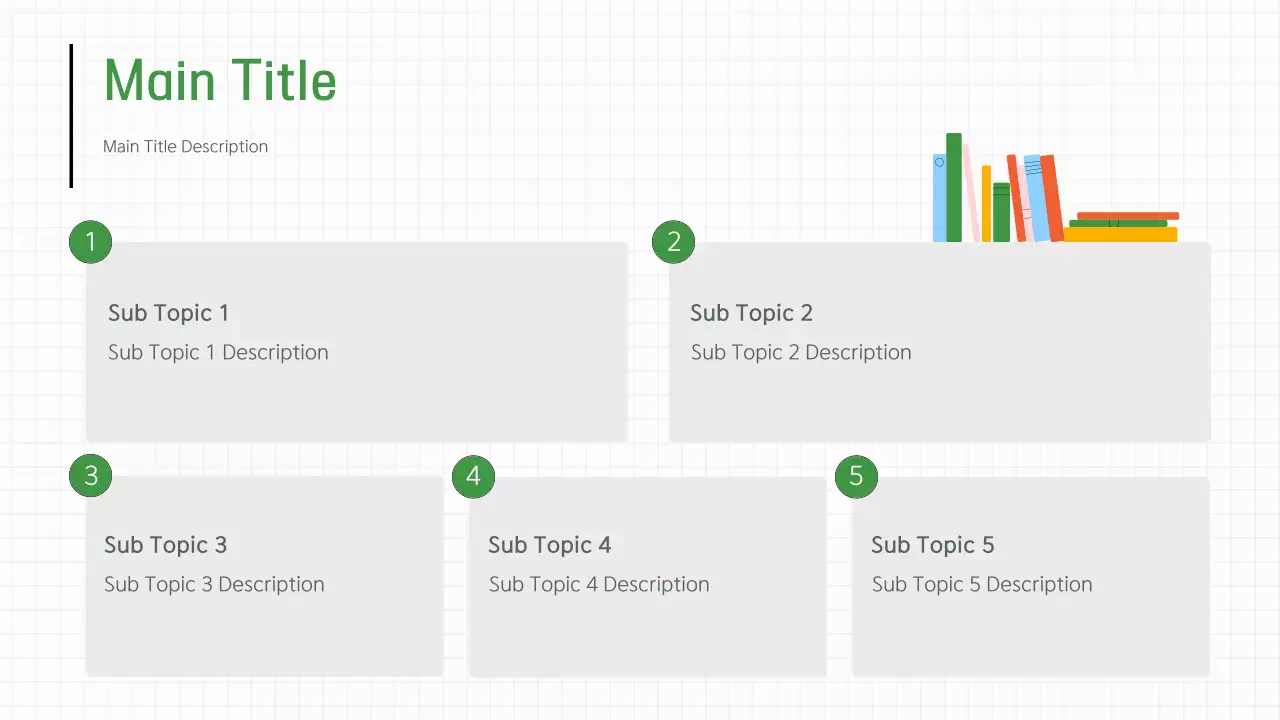 Main Title

Main Title Description

1

Sub Topic 1

Sub Topic 1 Description

2

Sub Topic 2

Sub Topic 2 Description

3

Sub Topic 3

Sub Topic 3 Description

4

Sub Topic 4

Sub Topic 4 Description

5

Sub Topic 5

Sub Topic 5 Description